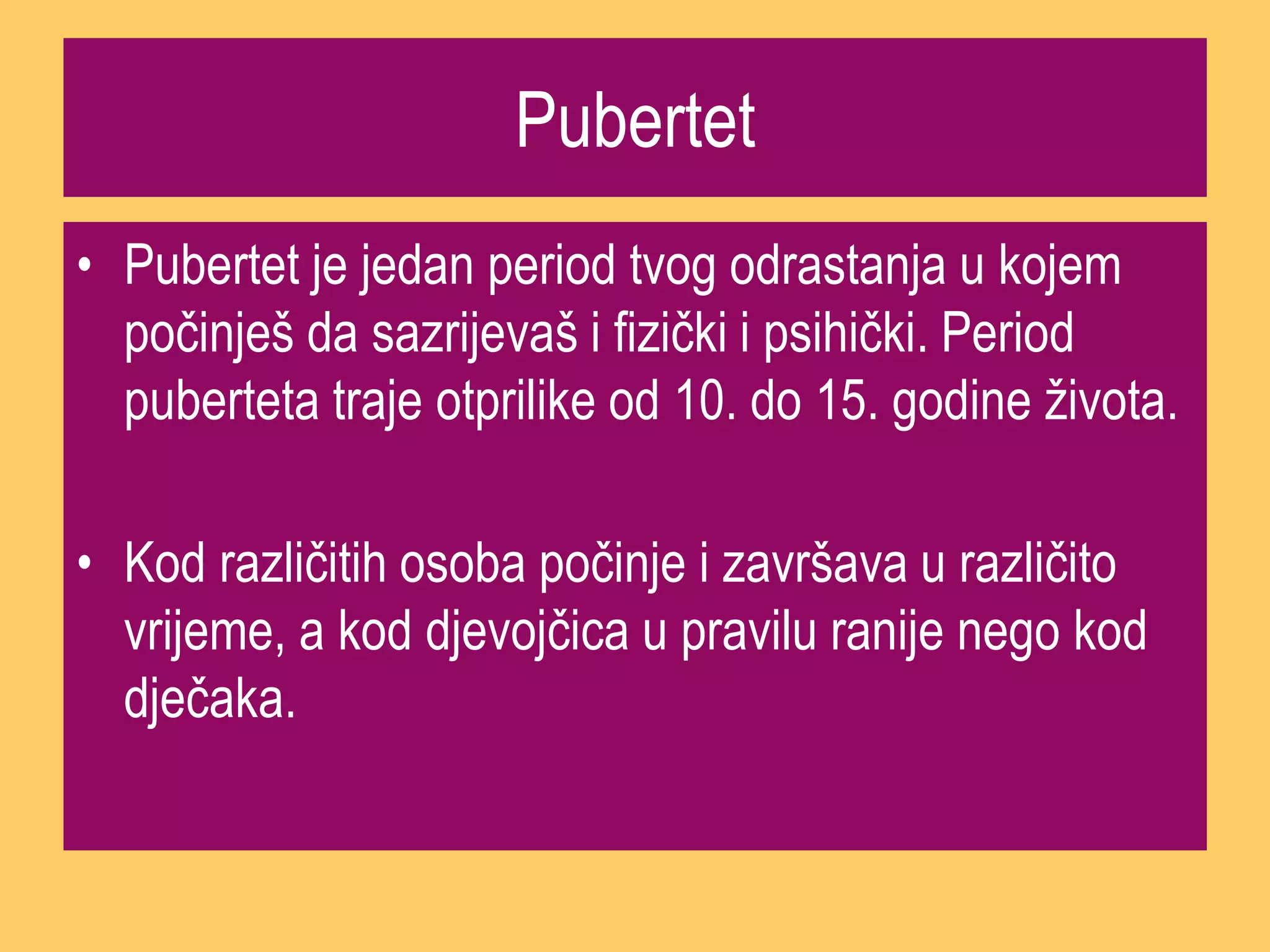 Pubertet

• Pubertet je jedan period tvog odrastanja u kojem počinješ da sazrijevaš i fizički i psihički. Period puberteta traje otprilike od 10. do 15. godine života.

• Kod različitih osoba počinje i završava u različito vrijeme, a kod djevojčica u pravilu ranije nego kod dječaka.